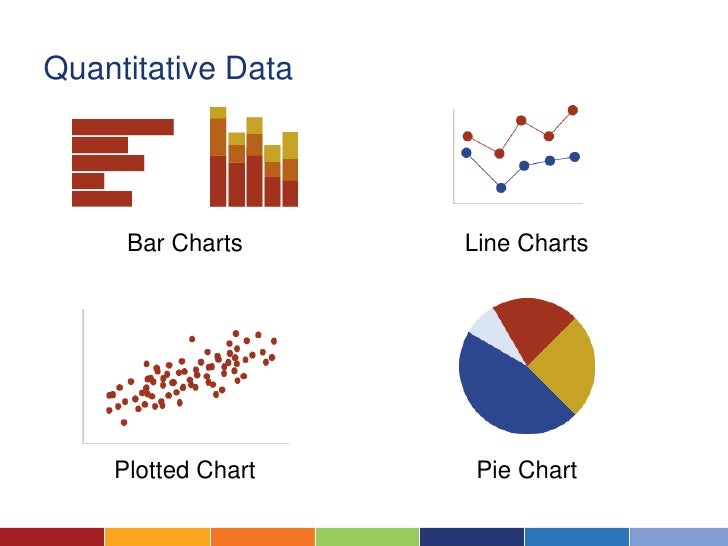 Quantitative Data

Bar Charts

Line Charts

Plotted Chart

Pie Chart